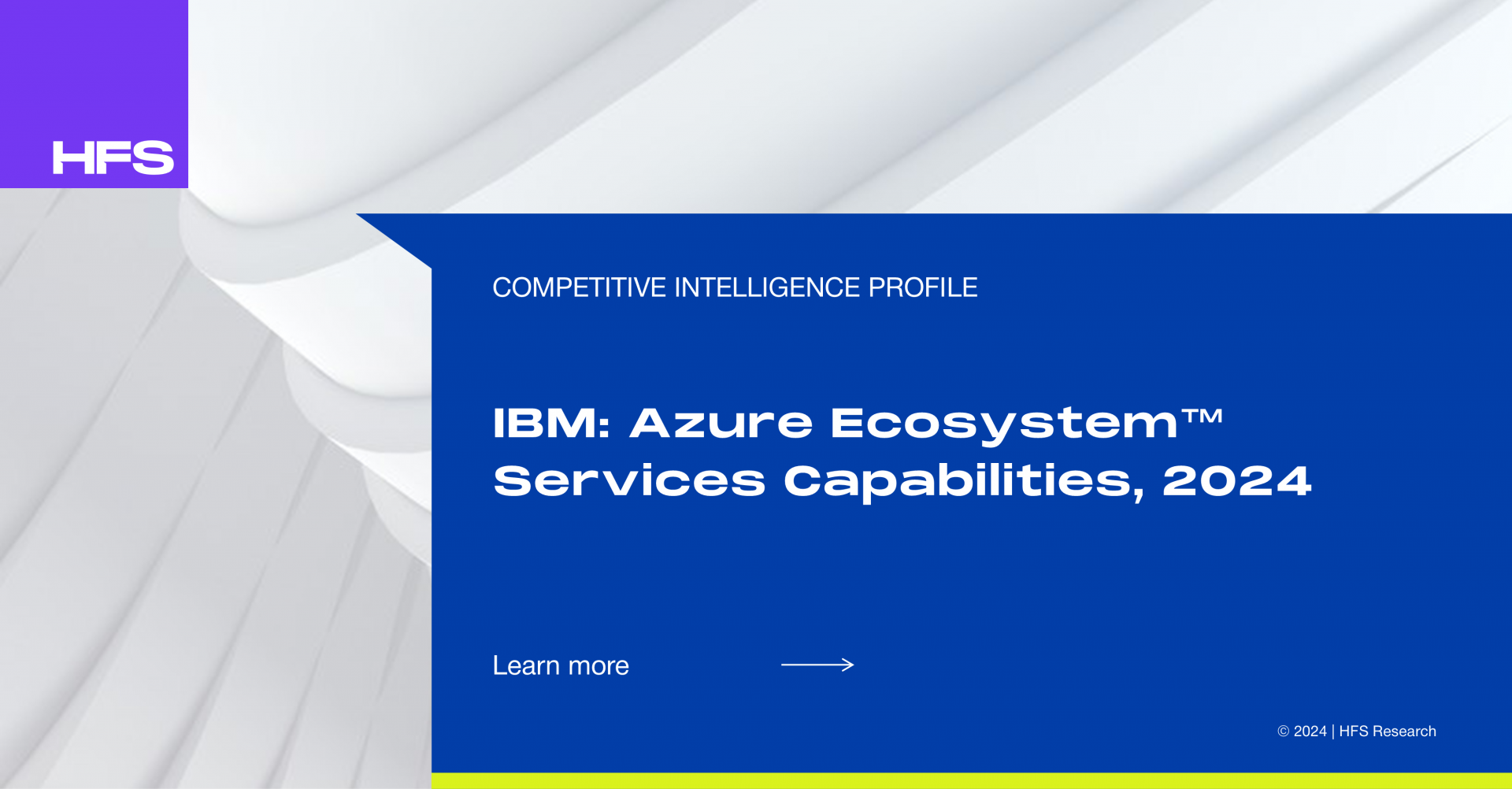 HFS

COMPETITIVE INTELLIGENCE PROFILE

IBM: Azure Ecosystem™ Services Capabilities, 2024

Learn more

© 2024 | HFS Research